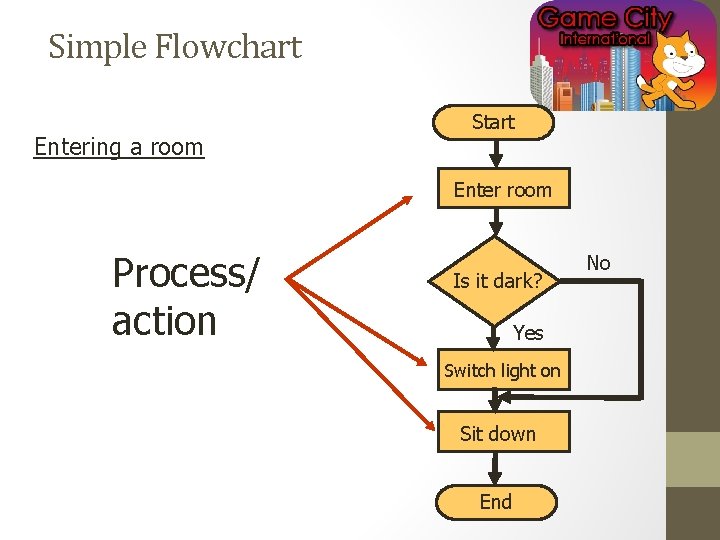 Simple Flowchart

Game City International

Entering a room

Process/ action

Start

Enter room

Is it dark?

No

Yes

Switch light on

Sit down

End